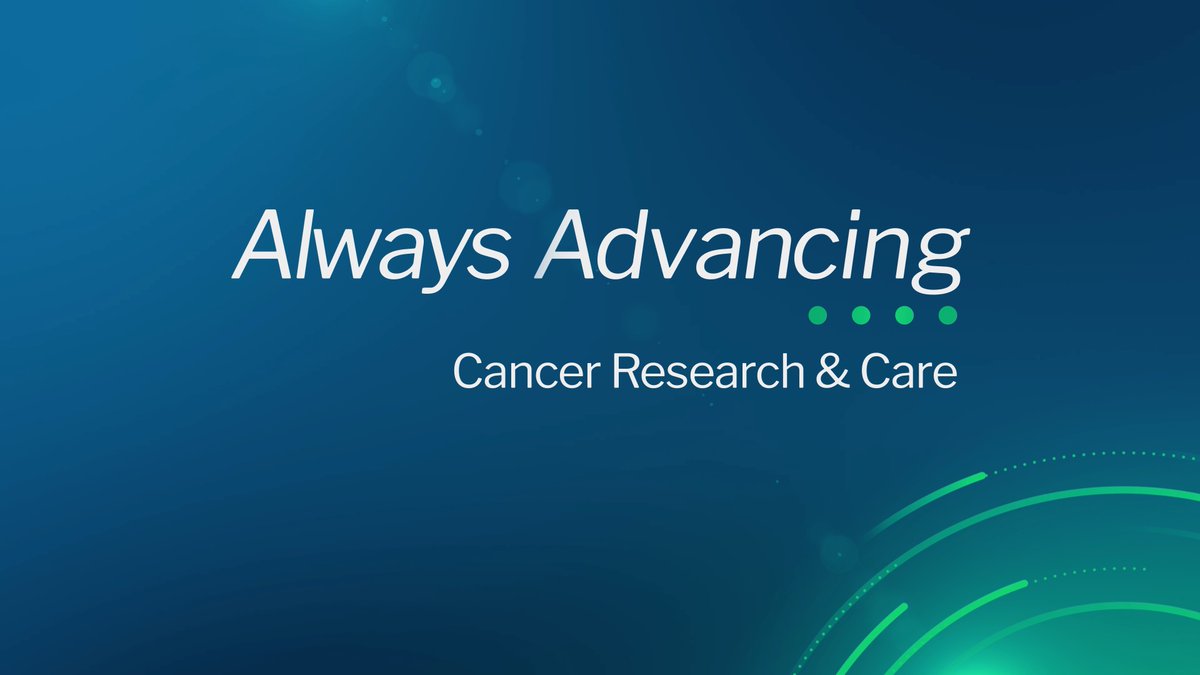 Always Advancing

Cancer Research & Care